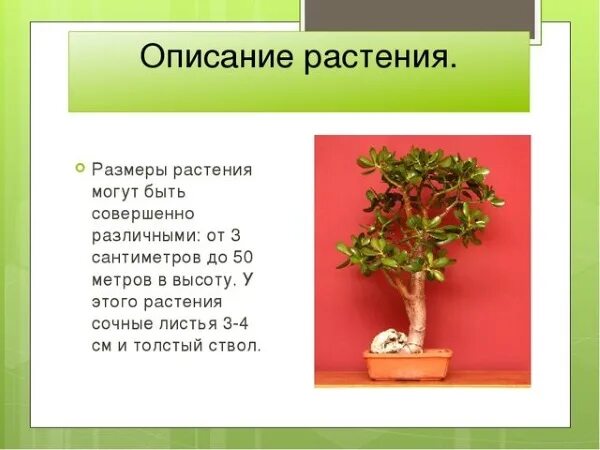 Описание растения.

Размеры растения могут быть совершенно различными: от 3 сантиметров до 50 метров в высоту. У этого растения сочные листья 3-4 см и толстый ствол.